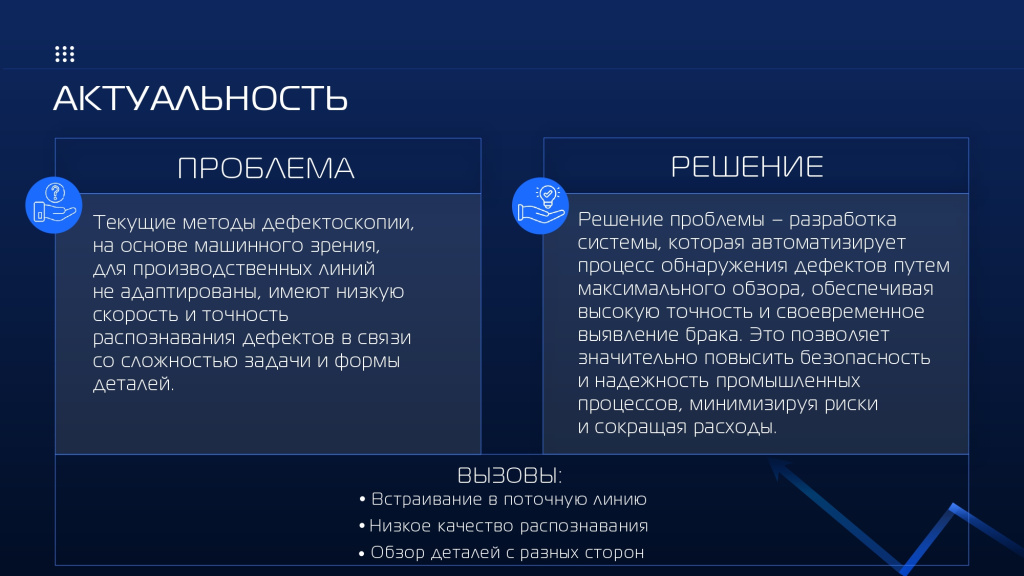 АКТУАЛЬНОСТЬ

ПРОБЛЕМА

Текущие методы дефектоскопии, на основе машинного зрения, для производственных линий не адаптированы, имеют низкую скорость и точность распознавания дефектов в связи со сложностью задачи и формы деталей.

РЕШЕНИЕ

Решение проблемы – разработка системы, которая автоматизирует процесс обнаружения дефектов путем максимального обзора, обеспечивая высокую точность и своевременное выявление брака. Это позволяет значительно повысить безопасность и надежность промышленных процессов, минимизируя риски и сокращая расходы.

ВЫЗОВЫ:
• Встраивание в поточную линию
• Низкое качество распознавания
• Обзор деталей с разных сторон